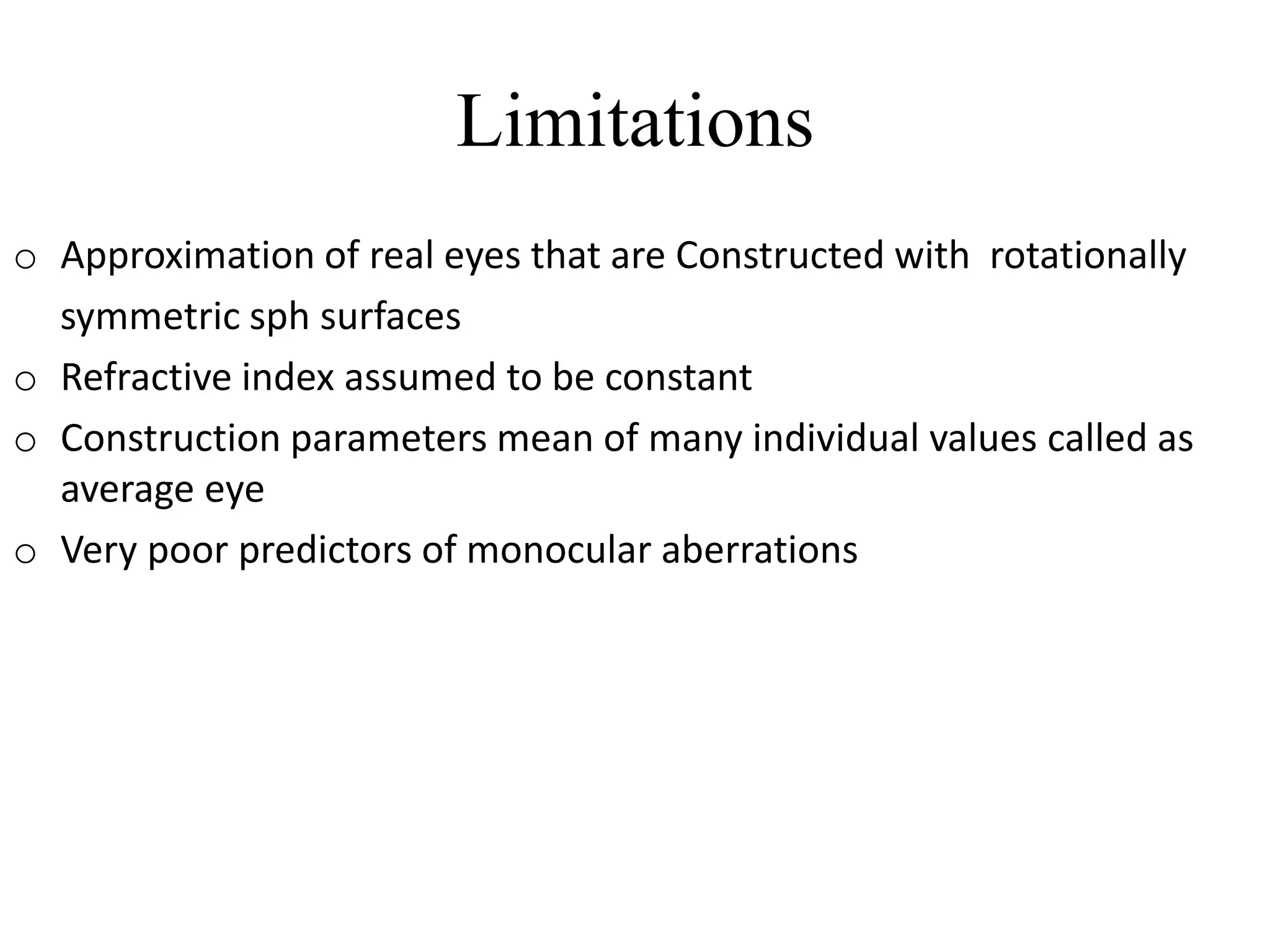 Limitations

o Approximation of real eyes that are Constructed with rotationally symmetric sph surfaces

o Refractive index assumed to be constant

o Construction parameters mean of many individual values called as average eye

o Very poor predictors of monocular aberrations